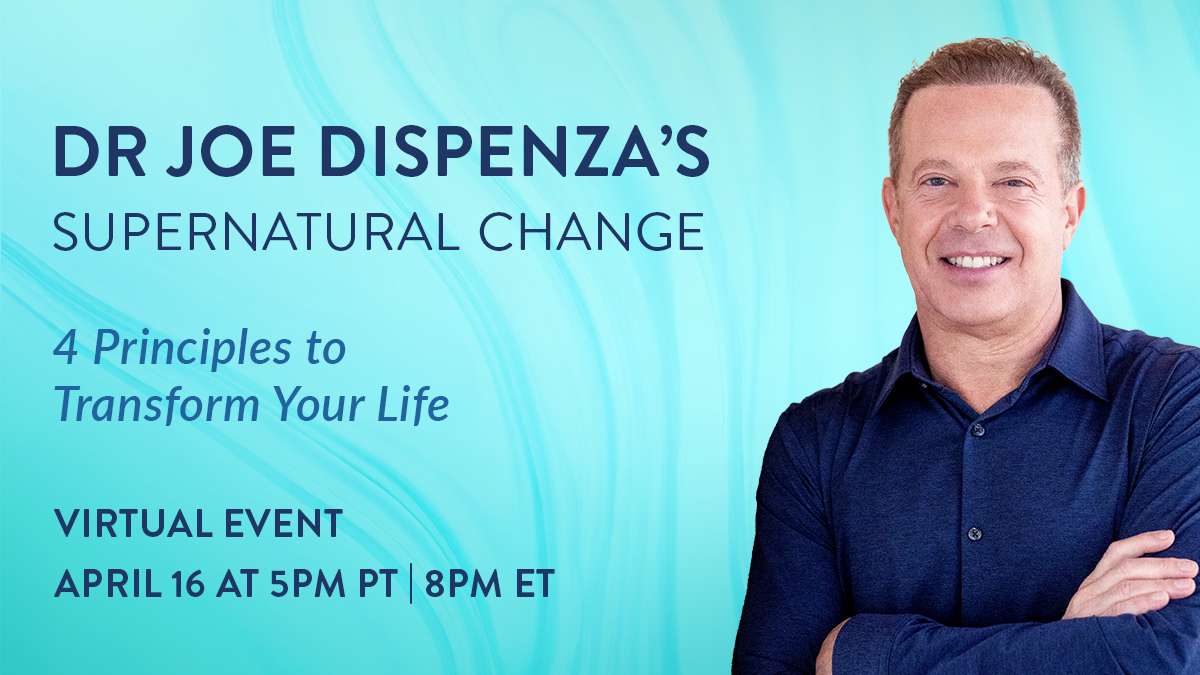 DR JOE DISPENZA'S
SUPERNATURAL CHANGE

4 Principles to Transform Your Life

VIRTUAL EVENT
APRIL 16 AT 5PM PT | 8PM ET